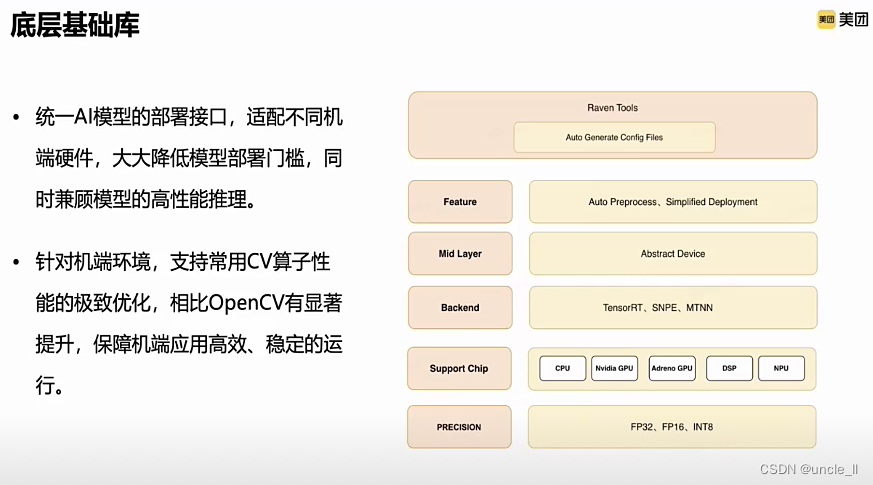 底层基础库

美团 美团

• 统一AI模型的部署接口，适配不同机端硬件，大大降低模型部署门槛，同时兼顾模型的高性能推理。

• 针对机端环境，支持常用CV算子性能的极致优化，相比OpenCV有显著提升，保障机端应用高效、稳定的运行。

Raven Tools

Auto Generate Config Files

Feature

Auto Preprocess、Simplified Deployment

Mid Layer

Abstract Device

Backend

TensorRT、SNPE、MTNN

Support Chip

CPU

Nvidia GPU

Adreno GPU

DSP

NPU

PRECISION

FP32、FP16、INT8

CSDN @uncle_ll